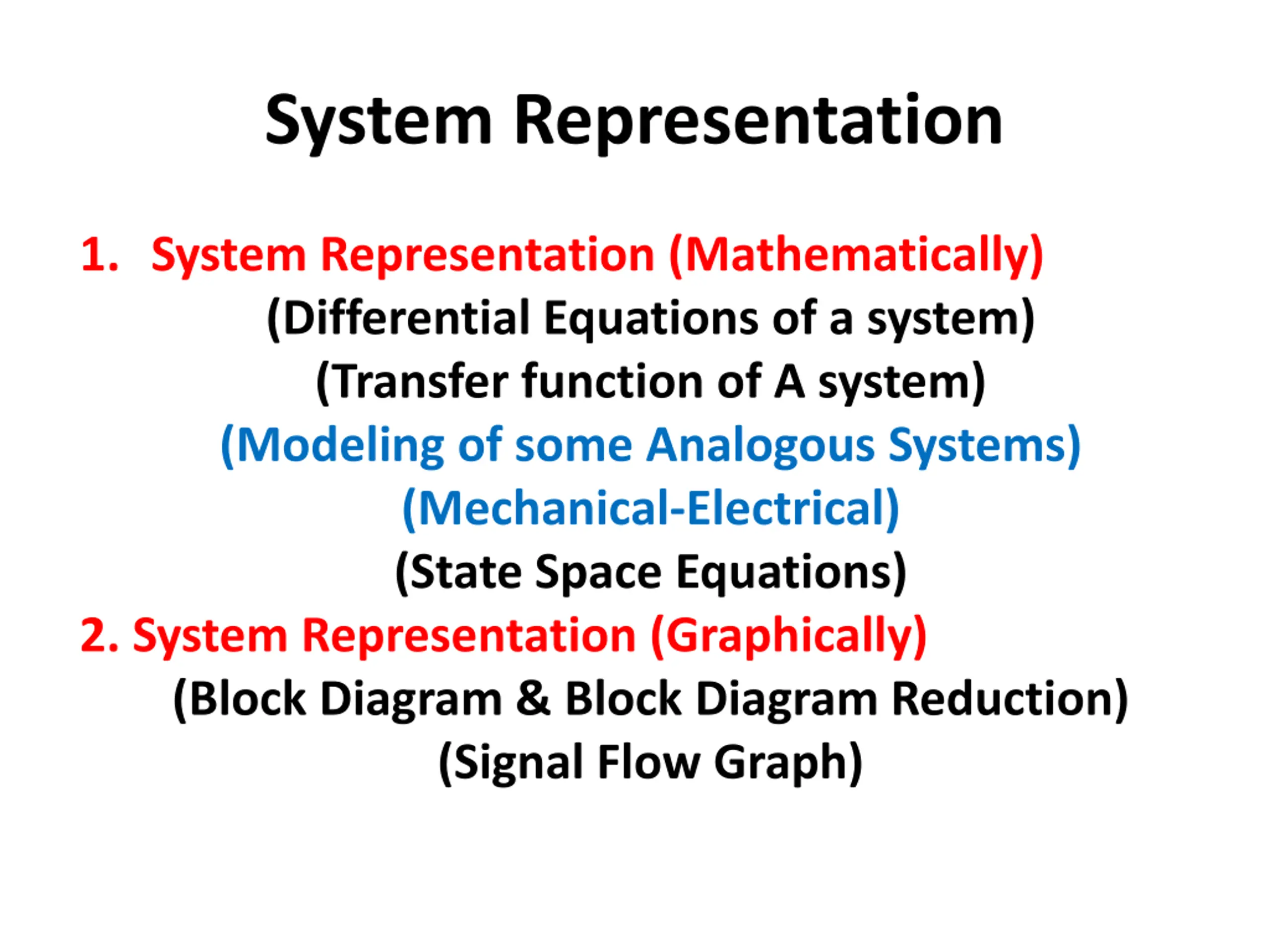 System Representation

1. System Representation (Mathematically)

(Differential Equations of a system)

(Transfer function of A system)

(Modeling of some Analogous Systems)

(Mechanical-Electrical)

(State Space Equations)

2. System Representation (Graphically)

(Block Diagram & Block Diagram Reduction)

(Signal Flow Graph)